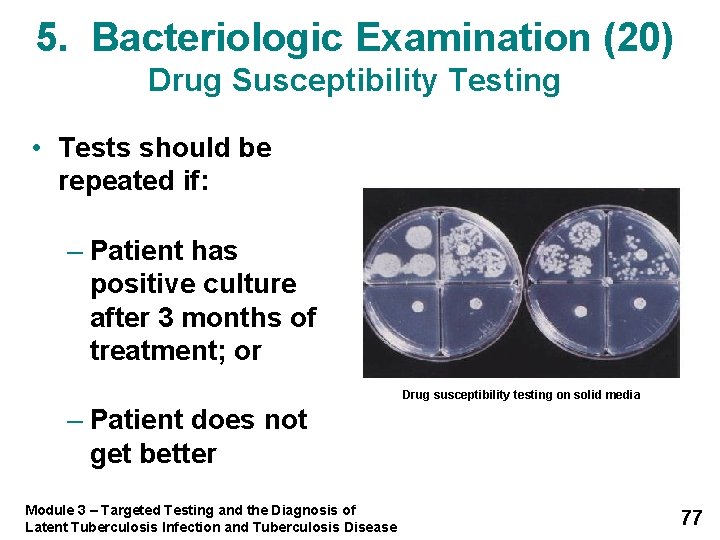 5. Bacteriologic Examination (20)
Drug Susceptibility Testing

• Tests should be repeated if:

– Patient has positive culture after 3 months of treatment; or

– Patient does not get better

Drug susceptibility testing on solid media

Module 3 – Targeted Testing and the Diagnosis of Latent Tuberculosis Infection and Tuberculosis Disease

77